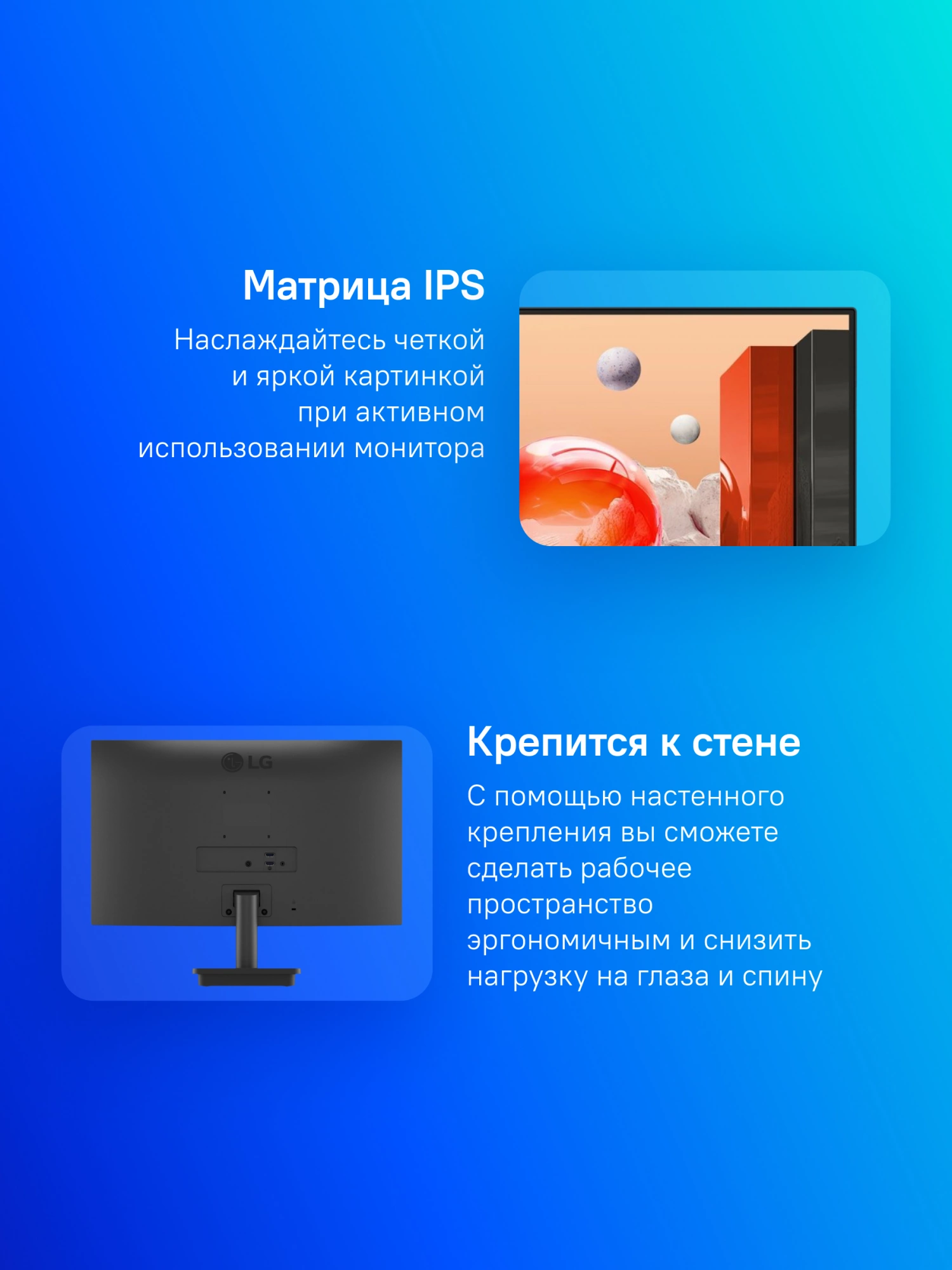 Матрица IPS

Наслаждайтесь четкой и яркой картинкой при активном использовании монитора

LG

Крепится к стене

С помощью настенного крепления вы сможете сделать рабочее пространство эргономичным и снизить нагрузку на глаза и спину